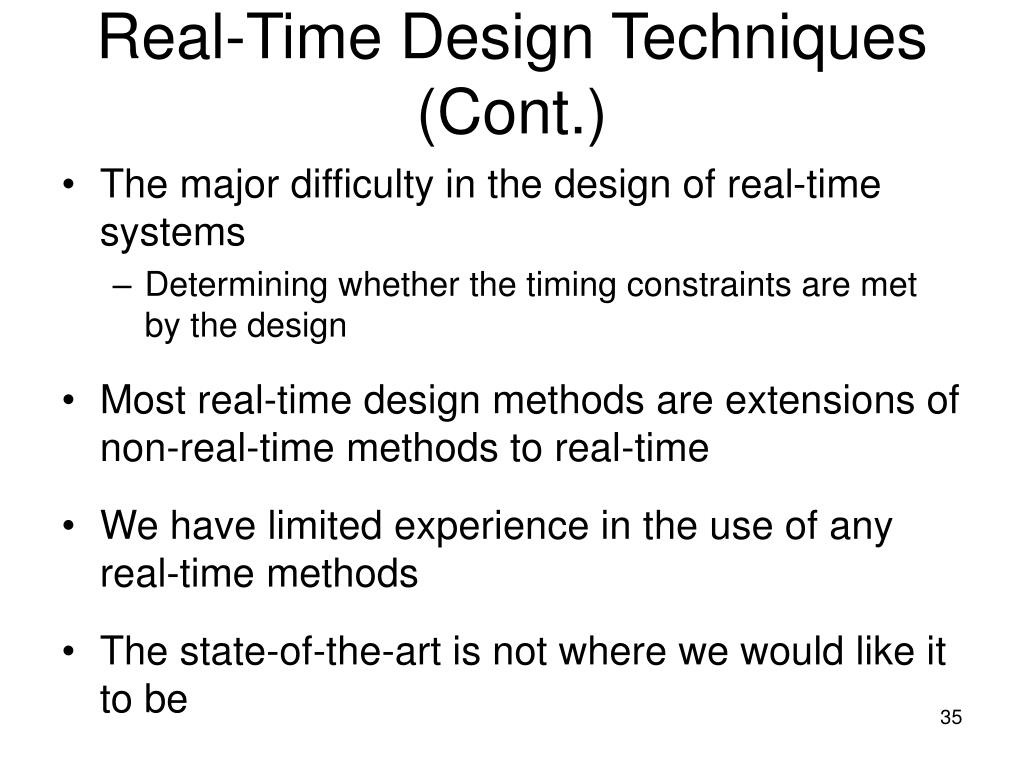 Real-Time Design Techniques (Cont.)

• The major difficulty in the design of real-time systems
– Determining whether the timing constraints are met by the design

• Most real-time design methods are extensions of non-real-time methods to real-time

• We have limited experience in the use of any real-time methods

• The state-of-the-art is not where we would like it to be

35